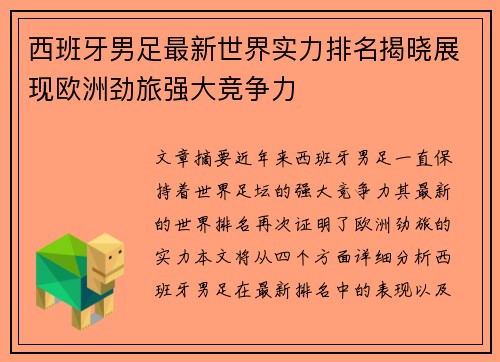 西班牙男足最新世界实力排名揭晓展现欧洲劲旅强大竞争力

文章摘要近年来西班牙男足一直保持着世界足坛的强大竞争力其最新的世界排名再次证明了欧洲劲旅的实力本文将从四个方面详细分析西班牙男足在最新排名中的表现以及